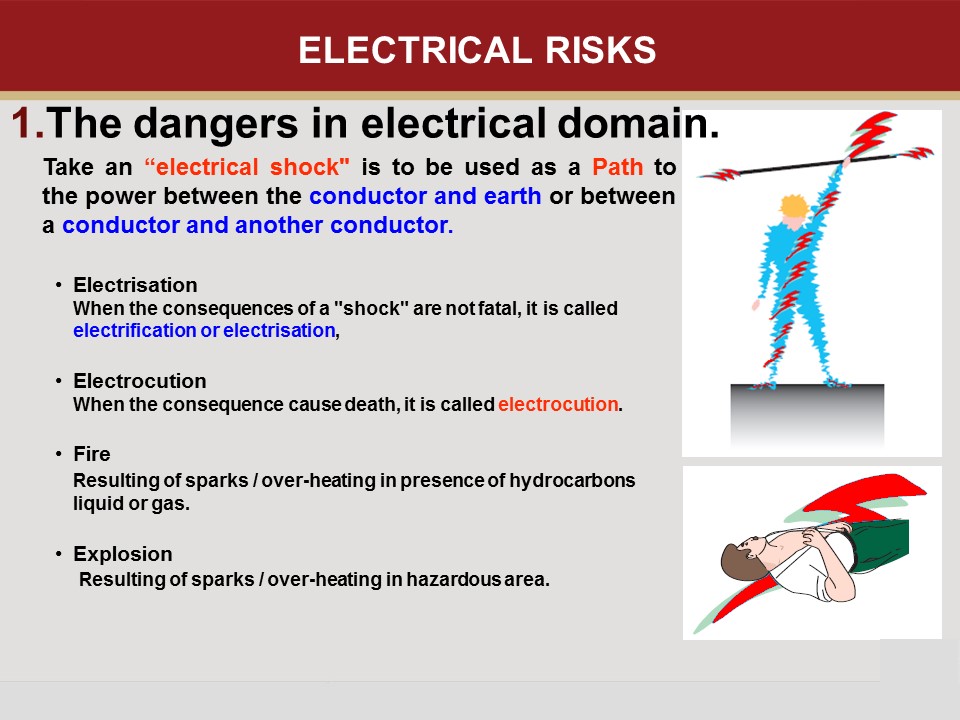 ELECTRICAL RISKS

1.The dangers in electrical domain.

Take an “electrical shock" is to be used as a Path to the power between the conductor and earth or between a conductor and another conductor.

• Electrisation
When the consequences of a "shock" are not fatal, it is called electrification or electrisation,

• Electrocution
When the consequence cause death, it is called electrocution.

• Fire
Resulting of sparks / over-heating in presence of hydrocarbons liquid or gas.

• Explosion
Resulting of sparks / over-heating in hazardous area.